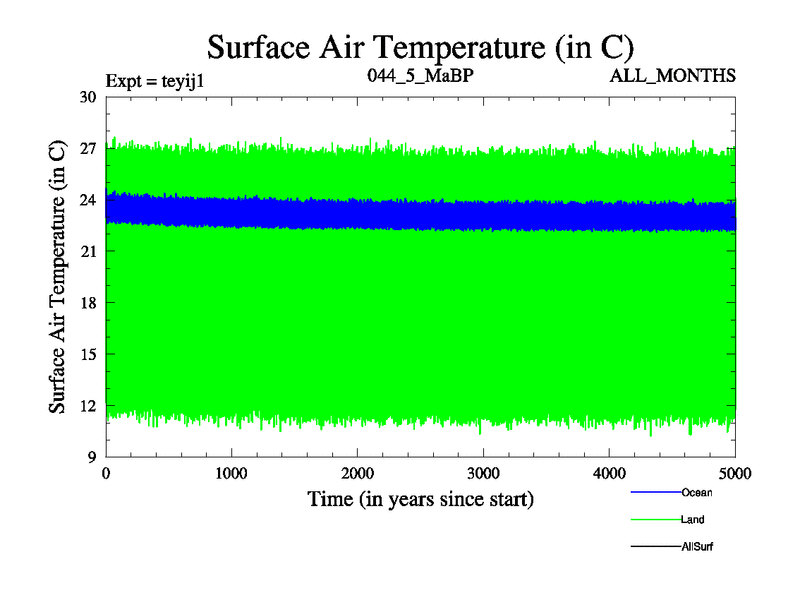 Surface Air Temperature (in C)

Expt = teyij1

044_5_MaBP

ALL_MONTHS

Surface Air Temperature (in C)

30
27
24
21
18
15
12
9

0
1000
2000
3000
4000
5000

Time (in years since start)

Ocean
Land
AllSurf